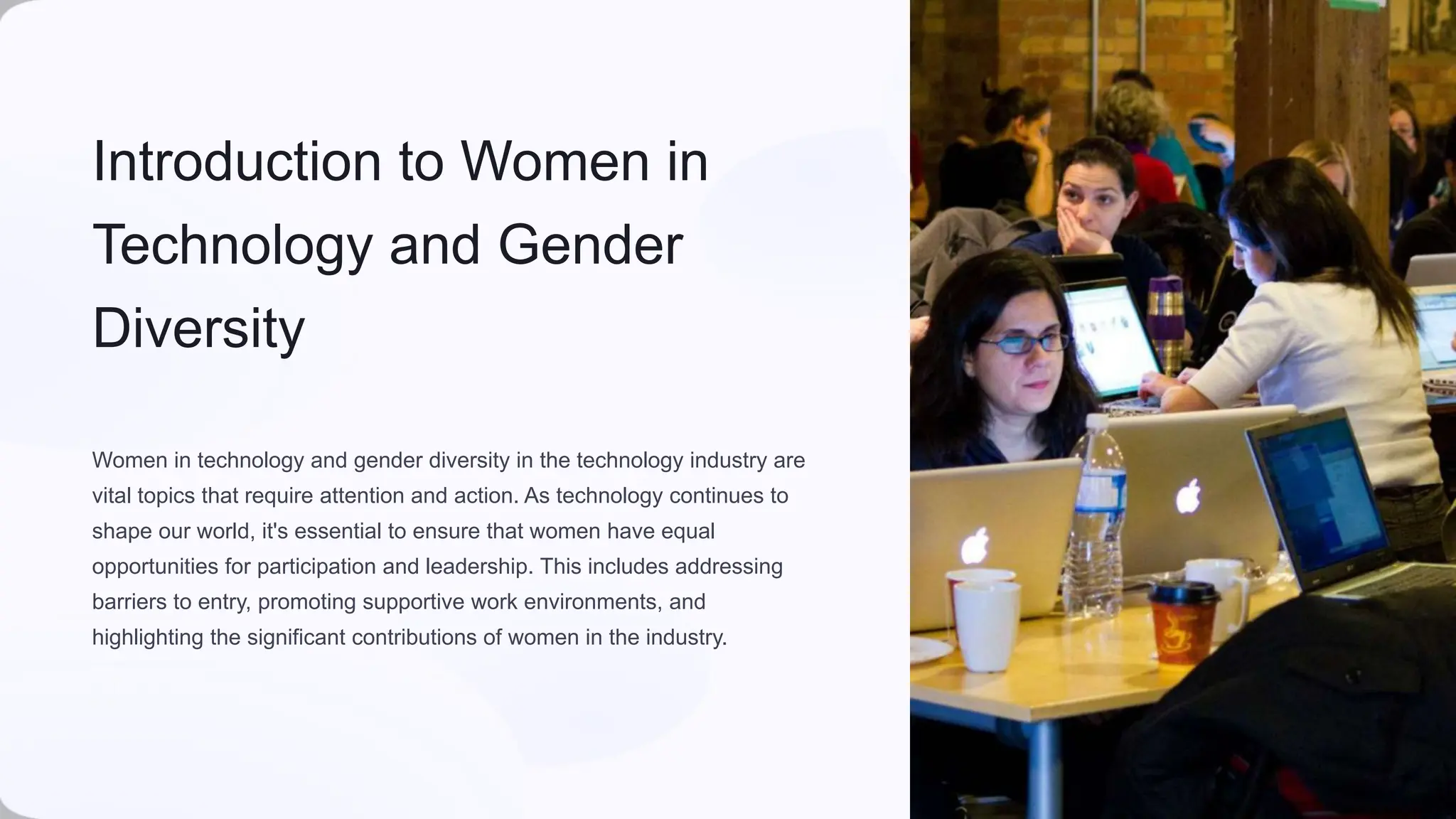 Introduction to Women in Technology and Gender Diversity

Women in technology and gender diversity in the technology industry are vital topics that require attention and action. As technology continues to shape our world, it's essential to ensure that women have equal opportunities for participation and leadership. This includes addressing barriers to entry, promoting supportive work environments, and highlighting the significant contributions of women in the industry.